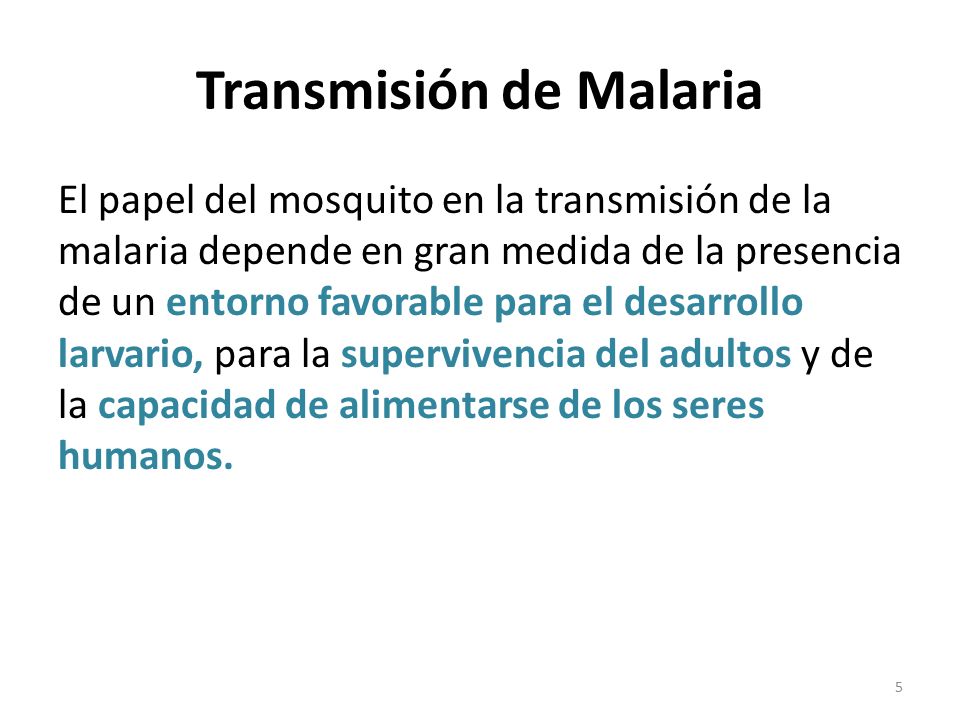 Transmisión de Malaria

El papel del mosquito en la transmisión de la malaria depende en gran medida de la presencia de un entorno favorable para el desarrollo larvario, para la supervivencia del adultos y de la capacidad de alimentarse de los seres humanos.

5